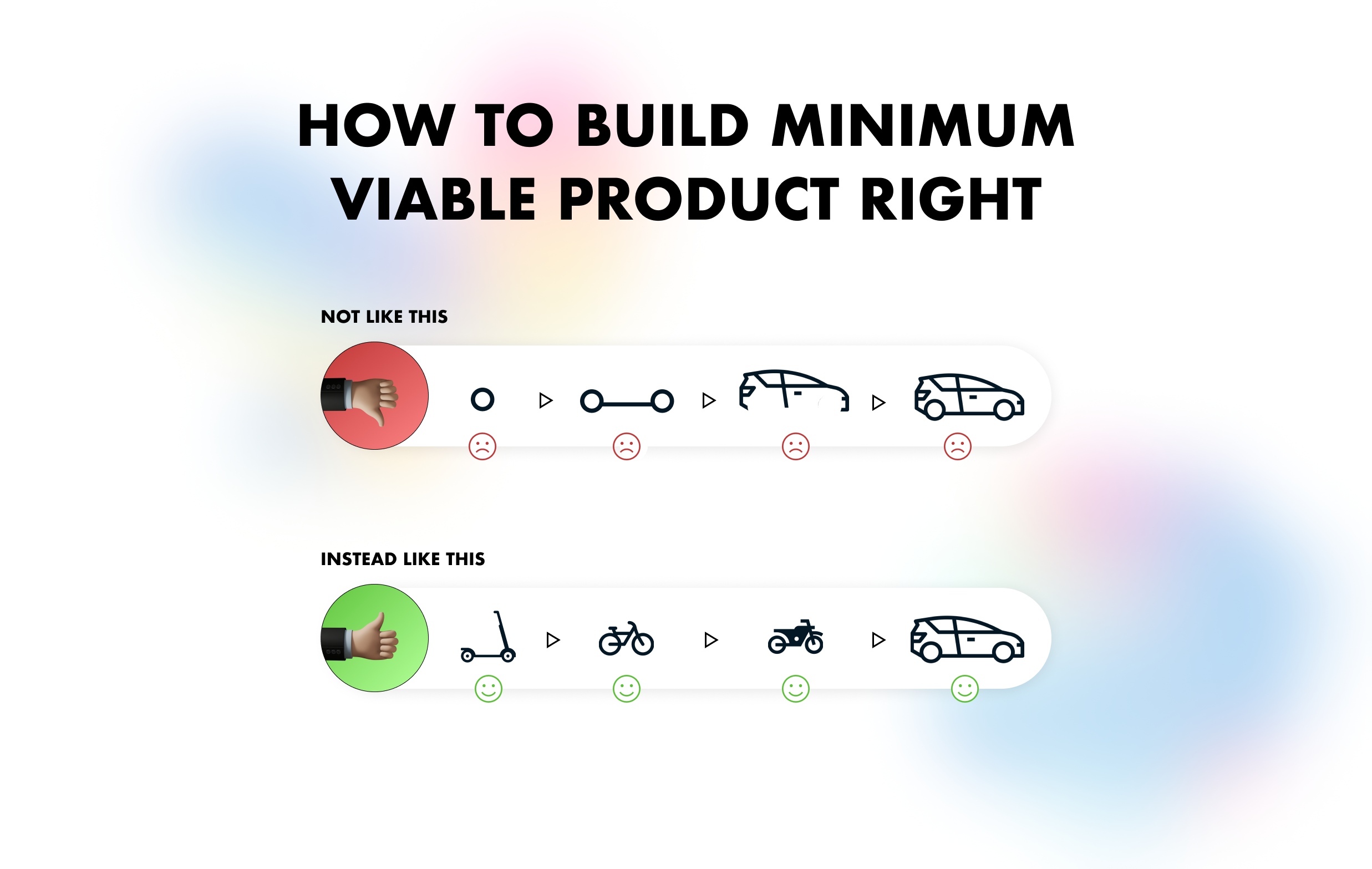 HOW TO BUILD MINIMUM VIABLE PRODUCT RIGHT

NOT LIKE THIS

INSTEAD LIKE THIS